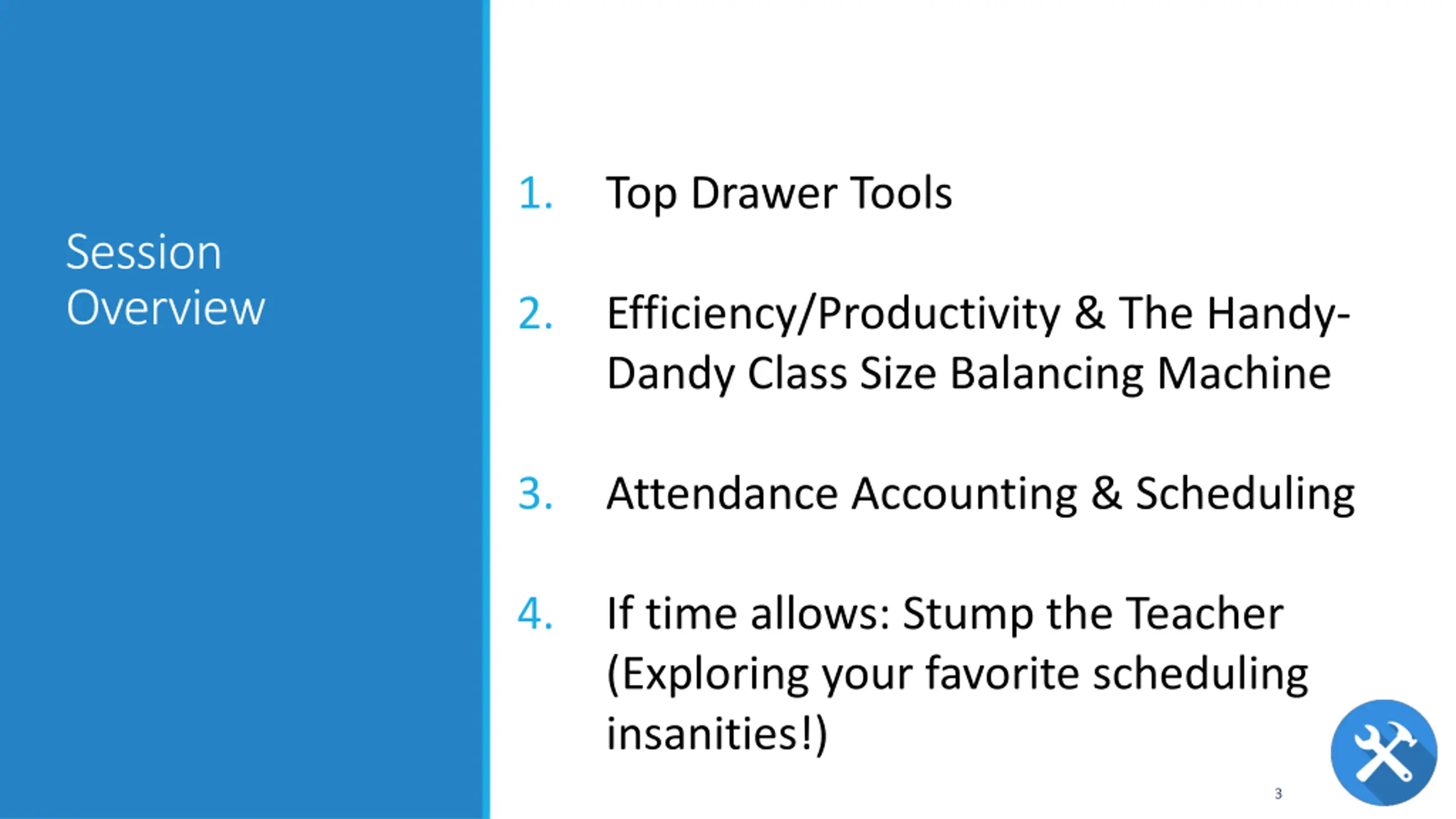 Session Overview

1. Top Drawer Tools

2. Efficiency/Productivity & The Handy-Dandy Class Size Balancing Machine

3. Attendance Accounting & Scheduling

4. If time allows: Stump the Teacher (Exploring your favorite scheduling insanities!)

3